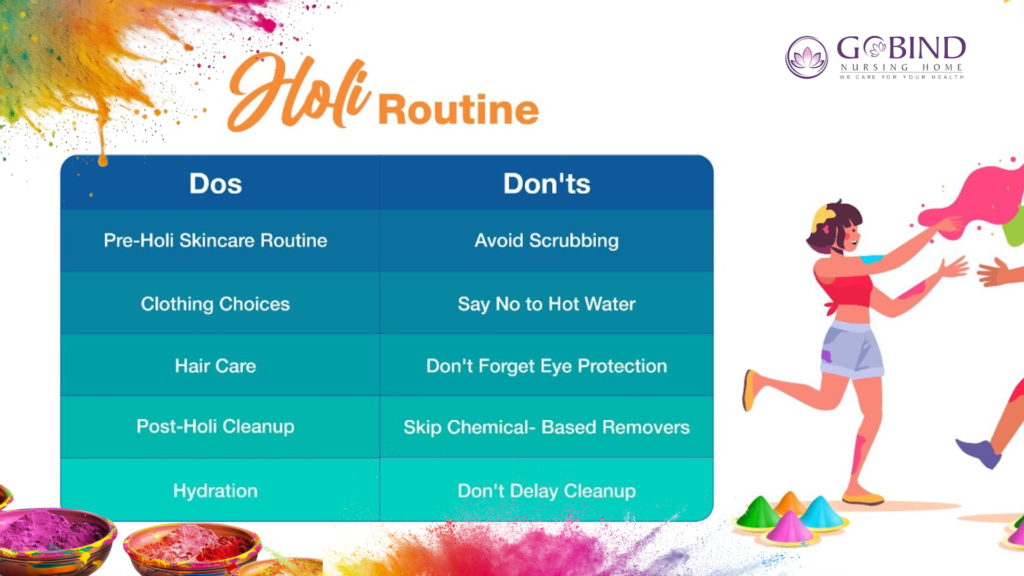 GOBIND
NURSING HOME
WE CARE FOR YOUR HEALTH

Holi Routine

| Dos | Don'ts |
|---|---|
| Pre-Holi Skincare Routine | Avoid Scrubbing |
| Clothing Choices | Say No to Hot Water |
| Hair Care | Don't Forget Eye Protection |
| Post-Holi Cleanup | Skip Chemical- Based Removers |
| Hydration | Don't Delay Cleanup |